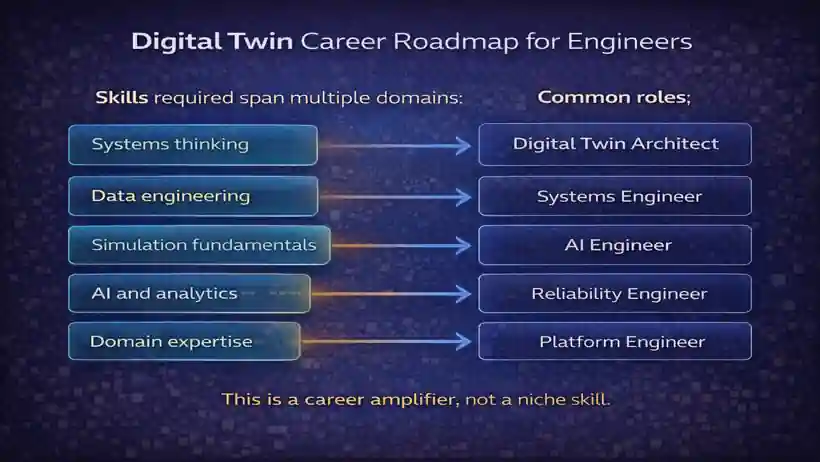 Digital Twin Career Roadmap for Engineers

Skills required span multiple domains:

Systems thinking
Data engineering
Simulation fundamentals
AI and analytics
Domain expertise

Common roles;

Digital Twin Architect
Systems Engineer
AI Engineer
Reliability Engineer
Platform Engineer

This is a career amplifier, not a niche skill.